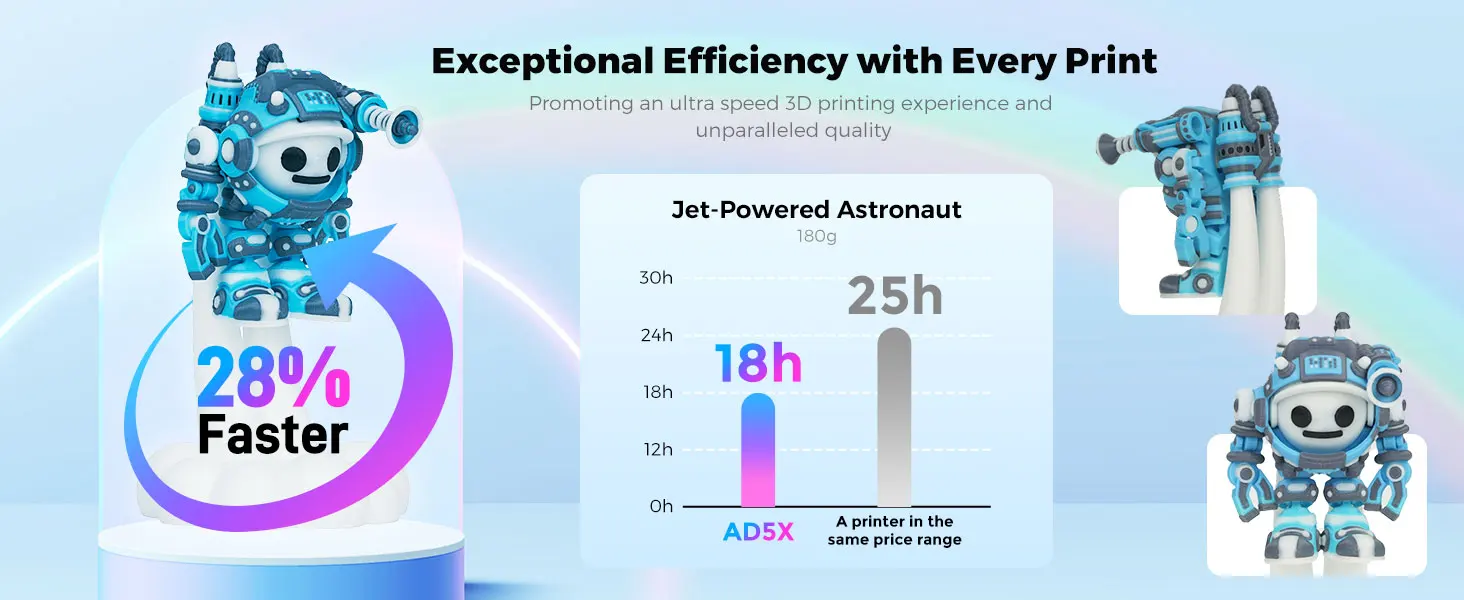 Exceptional Efficiency with Every Print

Promoting an ultra speed 3D printing experience and unparalleled quality

28%
Faster

Jet-Powered Astronaut
180g

30h
24h
18h
12h
0h

18h
25h

AD5X
A printer in the same price range